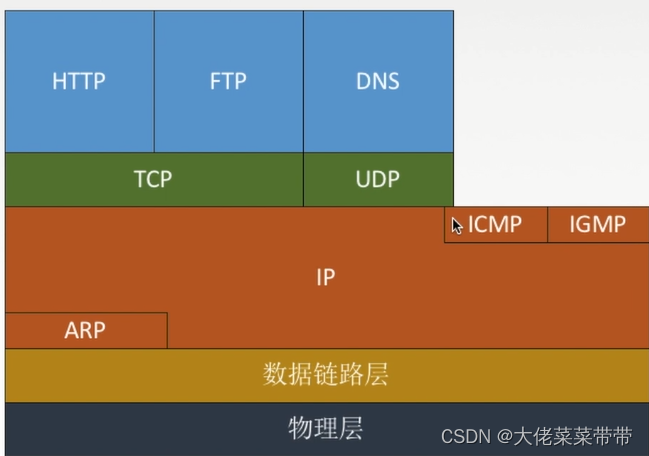 HTTP FTP DNS

TCP UDP

ICMP IGMP

IP

ARP

数据链路层

物理层

CSDN @大佬菜菜带带